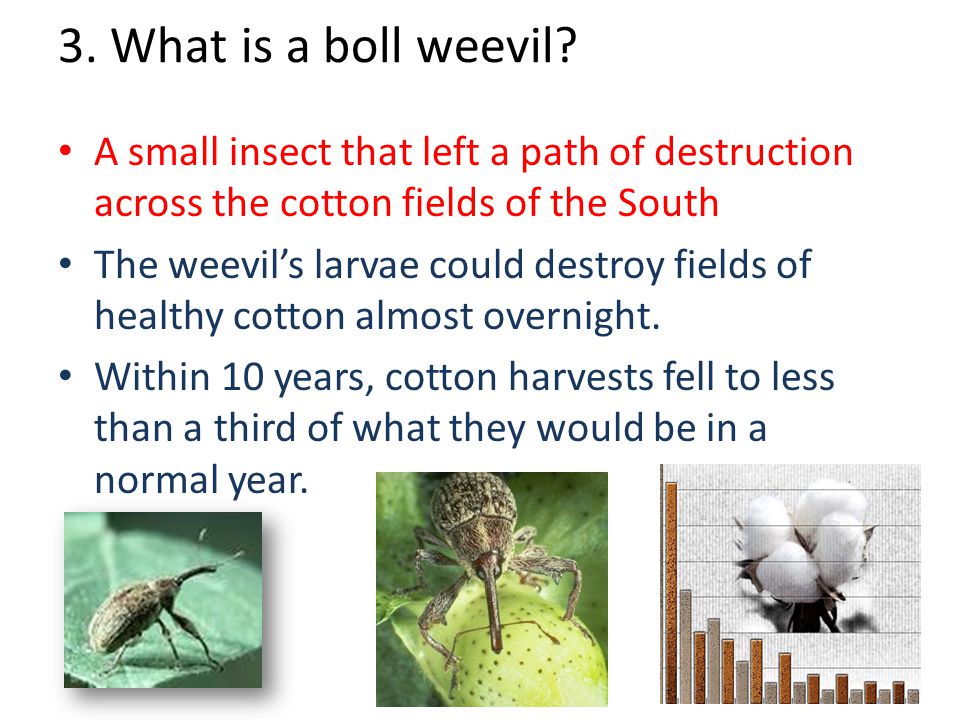 3. What is a boll weevil?

• A small insect that left a path of destruction across the cotton fields of the South

• The weevil's larvae could destroy fields of healthy cotton almost overnight.

• Within 10 years, cotton harvests fell to less than a third of what they would be in a normal year.